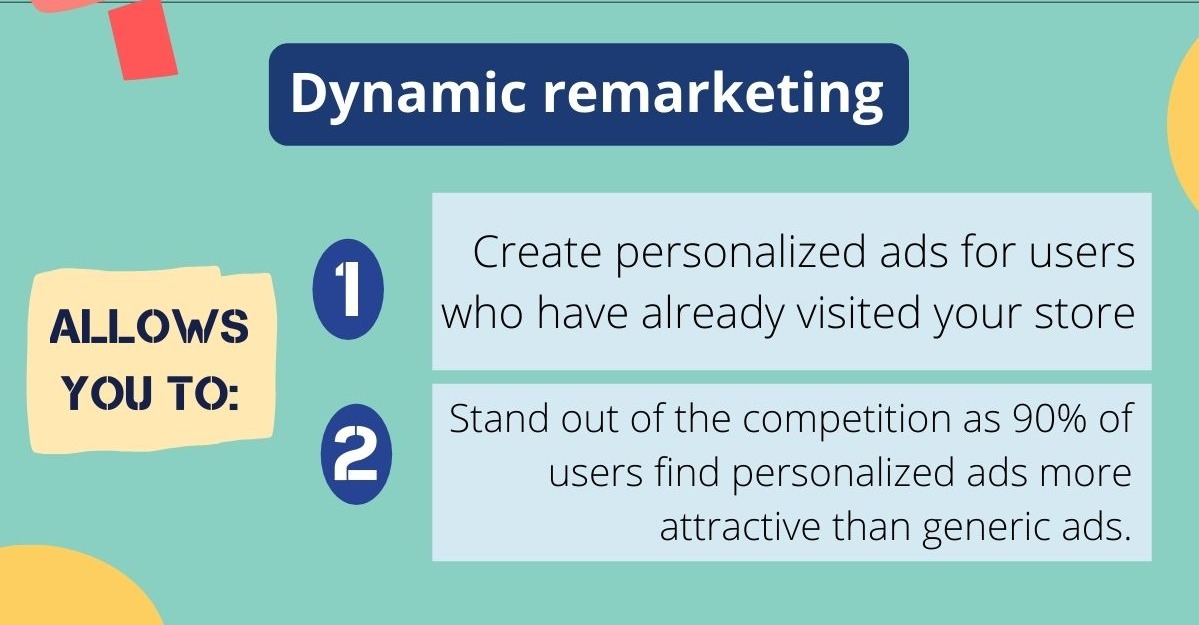 Dynamic remarketing

ALLOWS YOU TO:

1

Create personalized ads for users who have already visited your store

2

Stand out of the competition as 90% of users find personalized ads more attractive than generic ads.